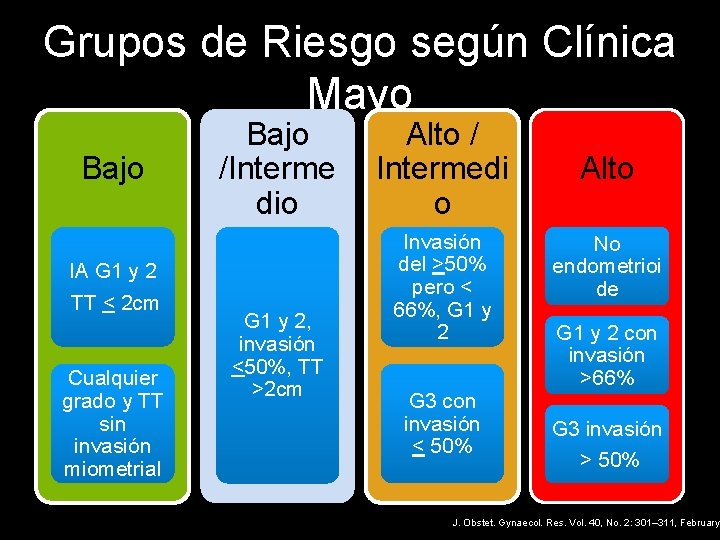 Grupos de Riesgo según Clínica Mayo

Bajo

IA G1 y 2
TT $\leq$ 2cm

Cualquier grado y TT sin invasión miometrial

Bajo /Intermedio

G1 y 2, invasión $\leq$50%, TT >2cm

Alto / Intermedio

Invasión del $\geq$50% pero < 66%, G1 y 2

G3 con invasión $\leq$ 50%

Alto

No endometrioide

G1 y 2 con invasión >66%

G3 invasión > 50%

J. Obstet. Gynaecol. Res. Vol. 40, No. 2: 301–311, February